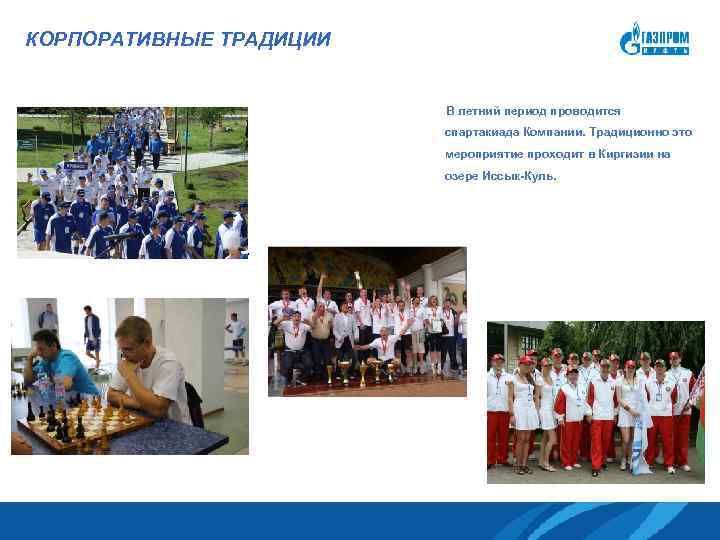 КОРПОРАТИВНЫЕ ТРАДИЦИИ

ГАЗПРОМ НЕФТЬ

В летний период проводится спартакиада Компании. Традиционно это мероприятие проходит в Киргизии на озере Иссык-Куль.